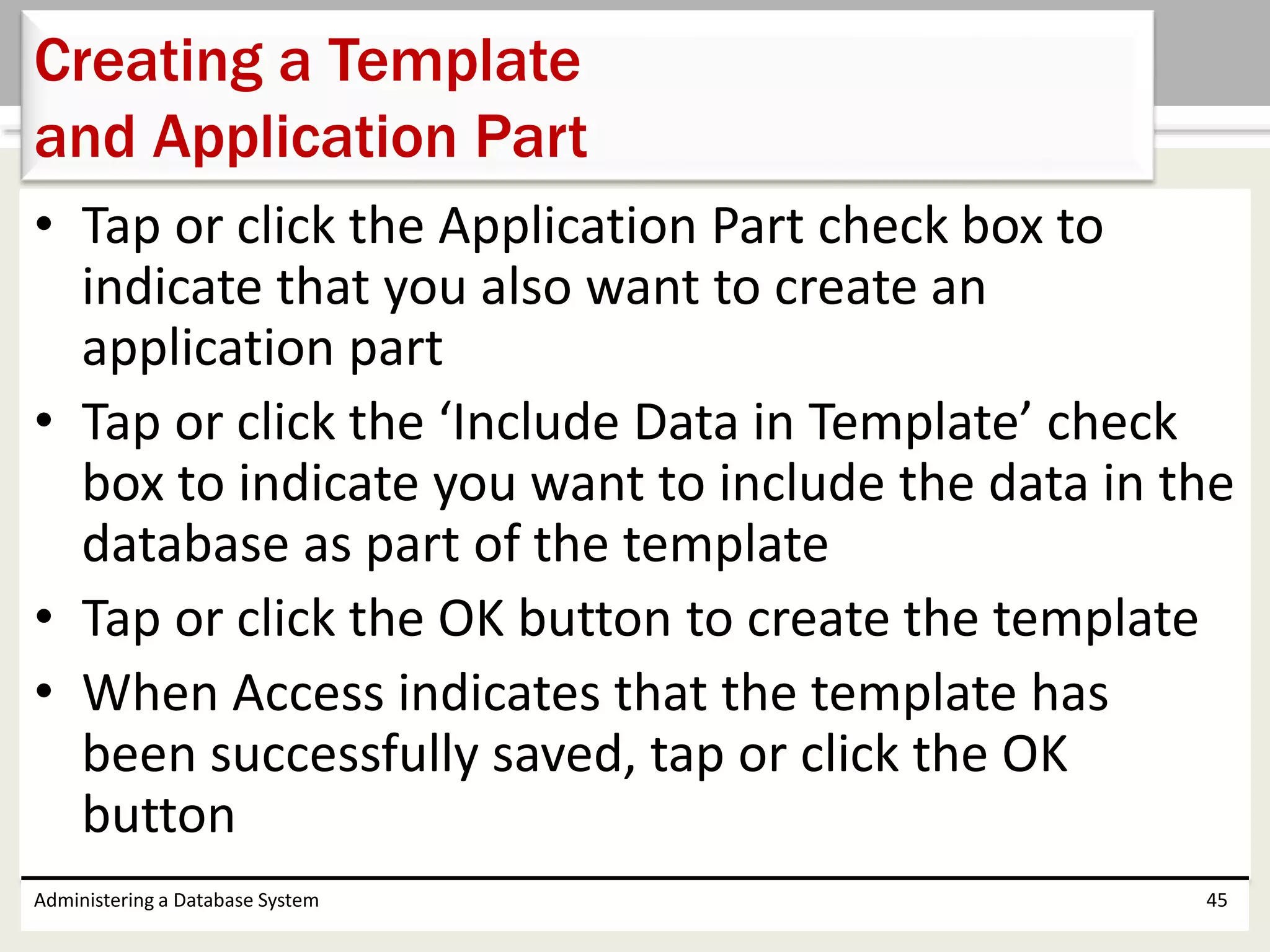 Creating a Template and Application Part

• Tap or click the Application Part check box to indicate that you also want to create an application part

• Tap or click the ‘Include Data in Template’ check box to indicate you want to include the data in the database as part of the template

• Tap or click the OK button to create the template

• When Access indicates that the template has been successfully saved, tap or click the OK button

Administering a Database System

45